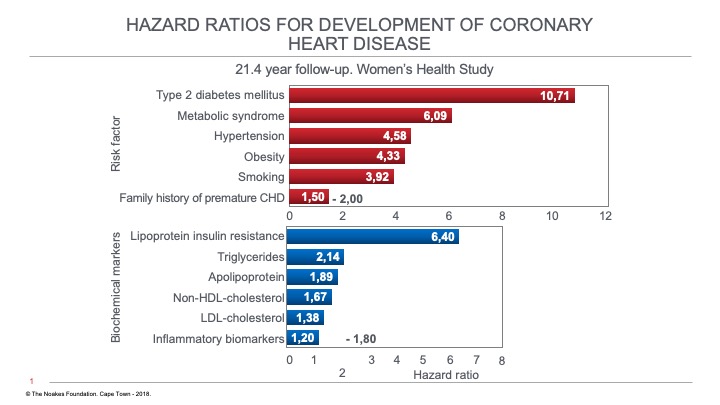 HAZARD RATIOS FOR DEVELOPMENT OF CORONARY HEART DISEASE

21.4 year follow-up. Women's Health Study

Risk factor

Type 2 diabetes mellitus 10,71
Metabolic syndrome 6,09
Hypertension 4,58
Obesity 4,33
Smoking 3,92
Family history of premature CHD 1,50 - 2,00

0 2 4 6 8 10 12

Biochemical markers

Lipoprotein insulin resistance 6,40
Triglycerides 2,14
Apolipoprotein 1,89
Non-HDL-cholesterol 1,67
LDL-cholesterol 1,38
Inflammatory biomarkers 1,20 - 1,80

0 1 2 3 4 5 6 7 8
Hazard ratio

1

© The Noakes Foundation. Cape Town - 2018.